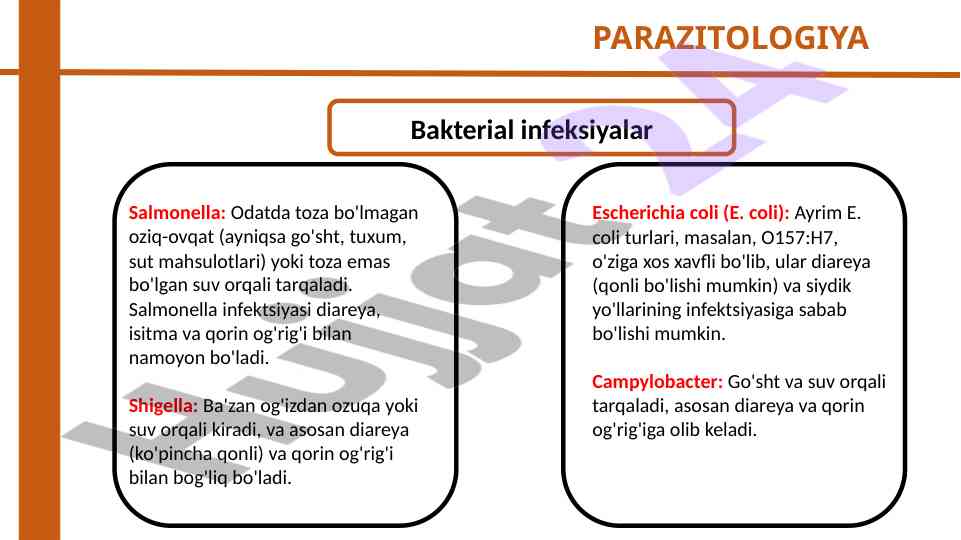 PARAZITOLOGIYA

Bakterial infeksiyalar

Salmonella: Odatda toza bo'lmagan oziq-ovqat (ayniqsa go'sht, tuxum, sut mahsulotlari) yoki toza emas bo'lgan suv orqali tarqaladi. Salmonella infektsiyasi diareya, isitma va qorin og'rig'i bilan namoyon bo'ladi.

Shigella: Ba'zan og'izdan ozuqa yoki suv orqali kiradi, va asosan diareya (ko'pincha qonli) va qorin og'rig'i bilan bog'liq bo'ladi.

Escherichia coli (E. coli): Ayrim E. coli turlari, masalan, O157:H7, o'ziga xos xavfli bo'lib, ular diareya (qonli bo'lishi mumkin) va siydik yo'llarining infektsiyasiga sabab bo'lishi mumkin.

Campylobacter: Go'sht va suv orqali tarqaladi, asosan diareya va qorin og'rig'iga olib keladi.

Hujjat24